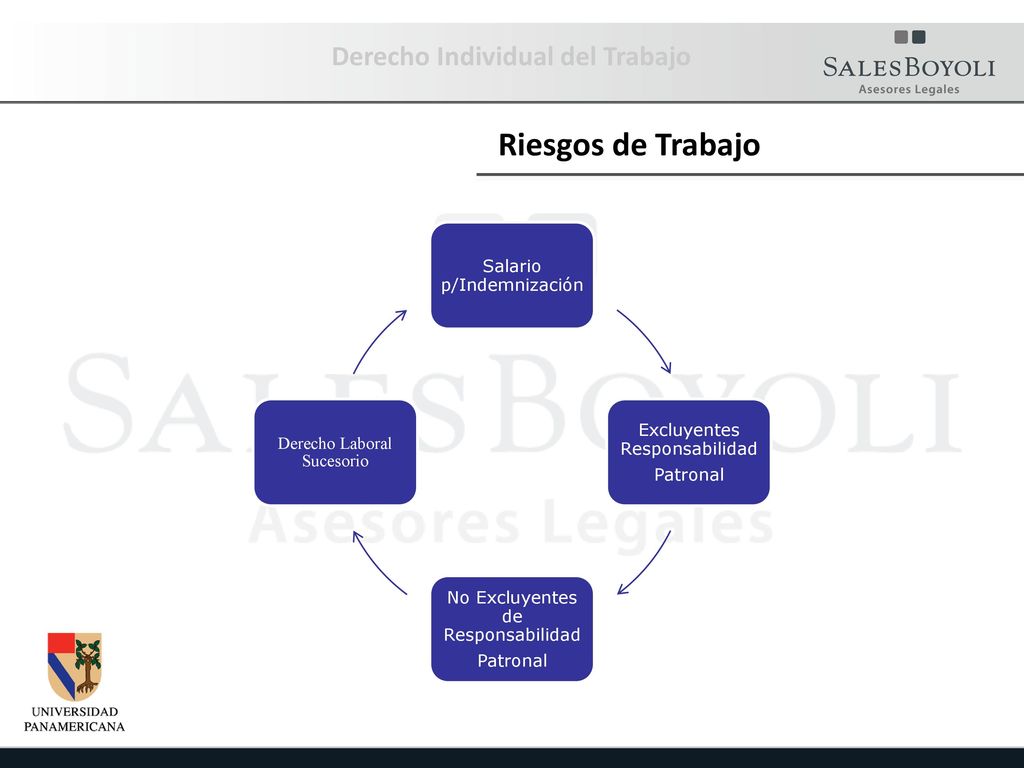 Derecho Individual del Trabajo

SALESBOYOLI
Asesores Legales

Riesgos de Trabajo

Salario p/Indemnización

Excluyentes Responsabilidad Patronal

No Excluyentes de Responsabilidad Patronal

Derecho Laboral Sucesorio

SALESBOYOLI
Asesores Legales

UNIVERSIDAD PANAMERICANA